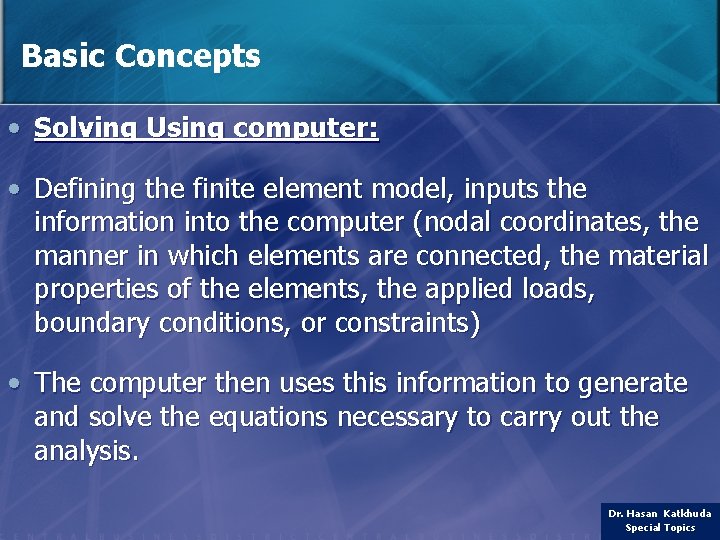 Basic Concepts

• Solving Using computer:

• Defining the finite element model, inputs the information into the computer (nodal coordinates, the manner in which elements are connected, the material properties of the elements, the applied loads, boundary conditions, or constraints)

• The computer then uses this information to generate and solve the equations necessary to carry out the analysis.

Dr. Hasan Katkhuda
Special Topics